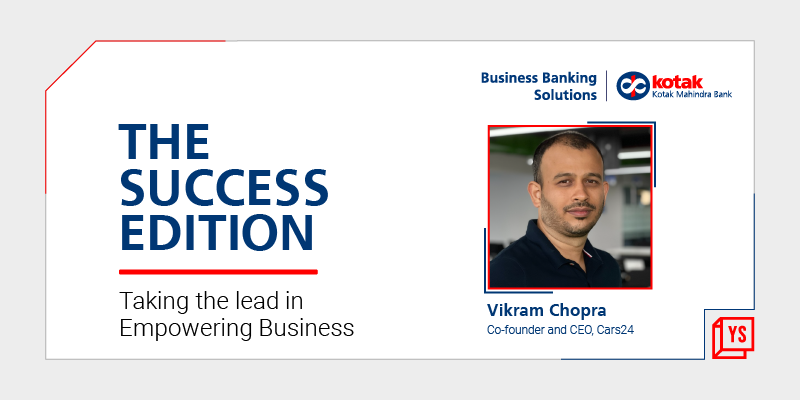 Business Banking Solutions

kotak
Kotak Mahindra Bank

THE SUCCESS EDITION

Taking the lead in Empowering Business

Vikram Chopra
Co-founder and CEO, Cars24

YS